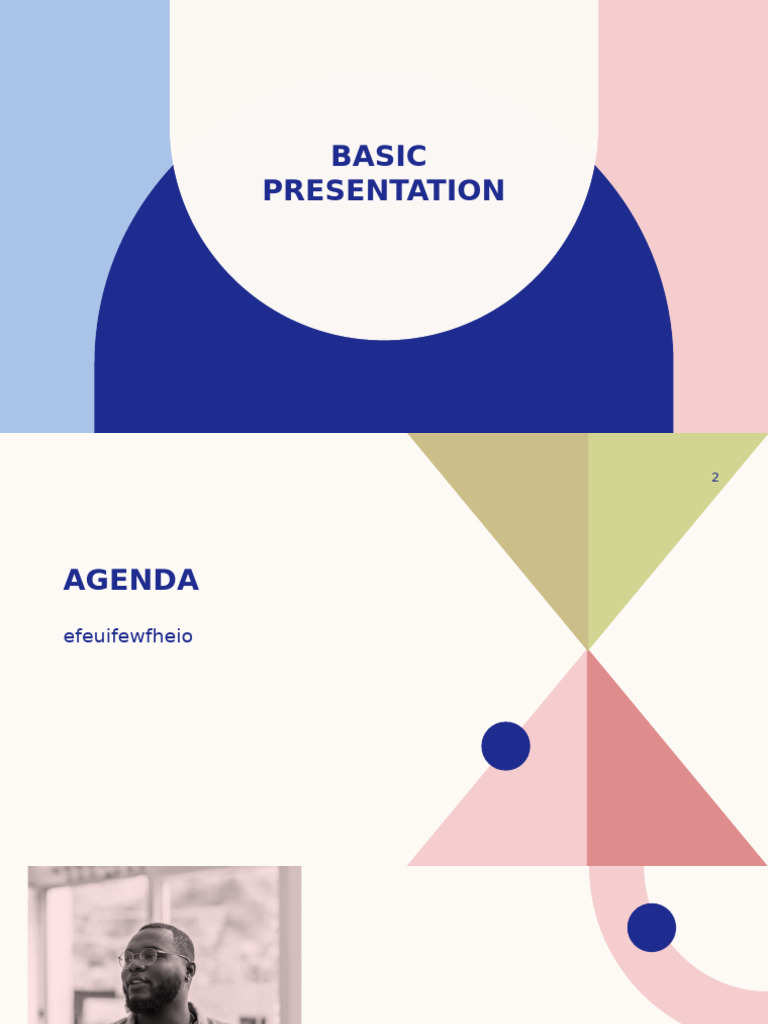 BASIC PRESENTATION

2

AGENDA

efeuifewfheio